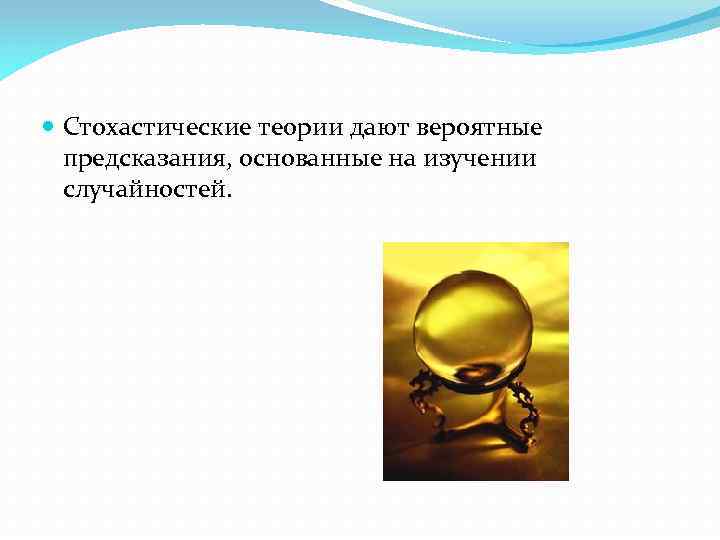 Стохастические теории дают вероятные предсказания, основанные на изучении случайностей.